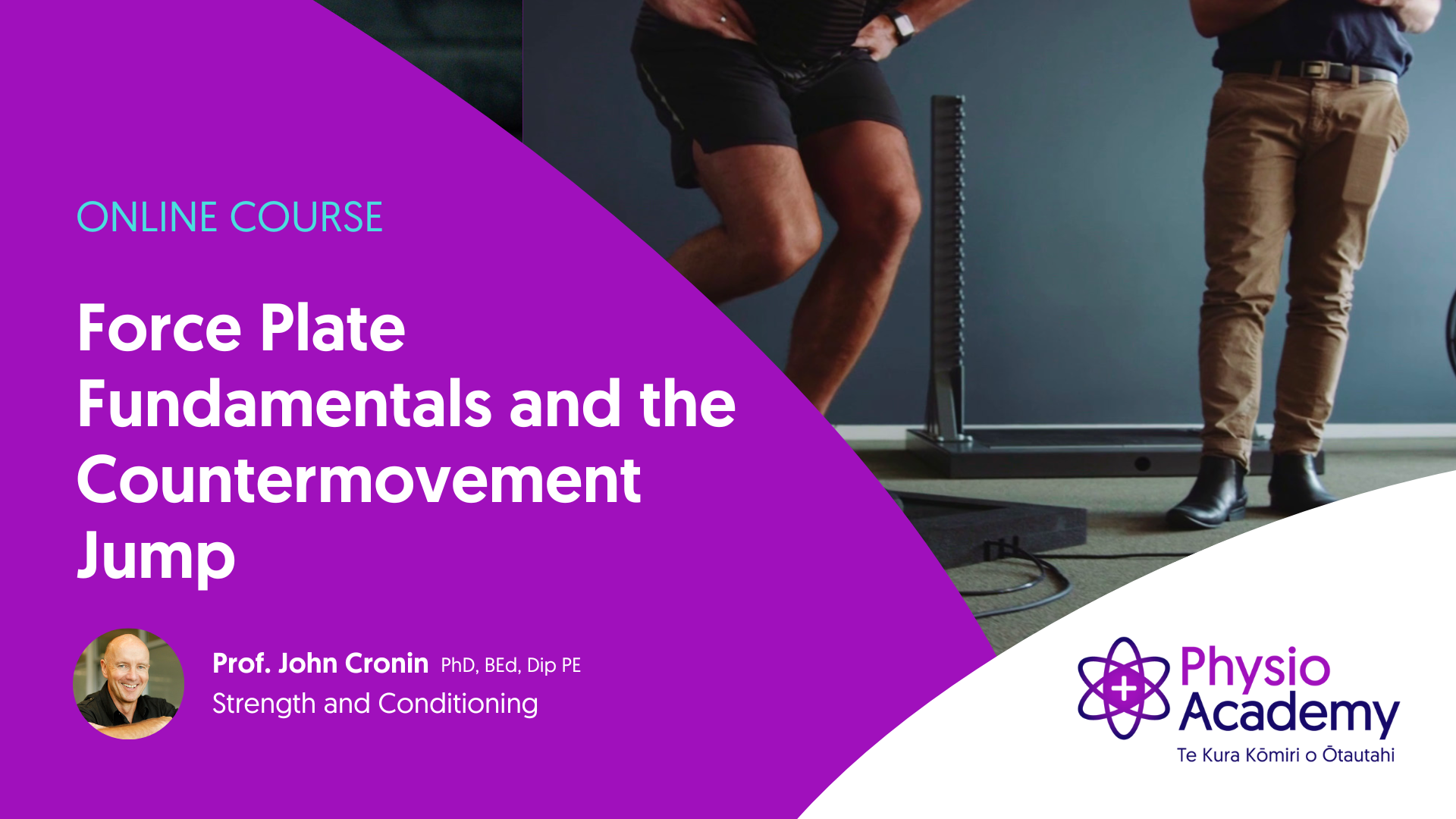 ONLINE COURSE

Force Plate Fundamentals and the Countermovement Jump

Prof. John Cronin PhD, BEd, Dip PE
Strength and Conditioning

Physio Academy
Te Kura Kōmiri o Ōtautahi